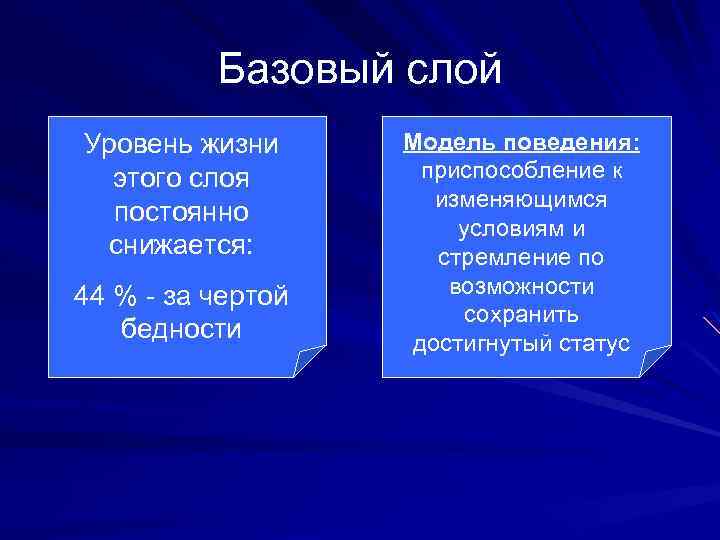 Базовый слой

Уровень жизни этого слоя постоянно снижается:

44 % - за чертой бедности

Модель поведения: приспособление к изменяющимся условиям и стремление по возможности сохранить достигнутый статус